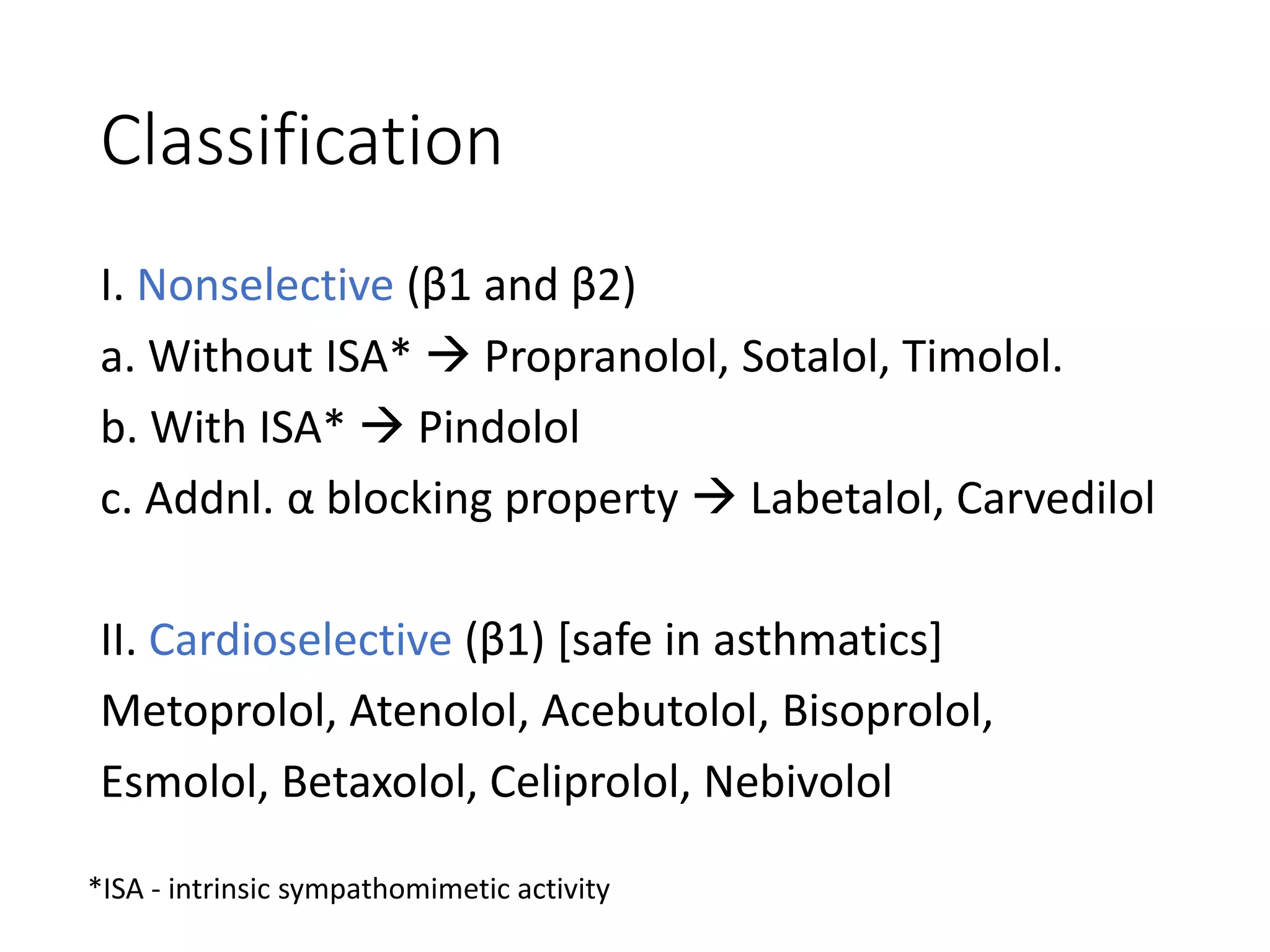 Classification

I. Nonselective (β1 and β2)

a. Without ISA* → Propranolol, Sotalol, Timolol.

b. With ISA* → Pindolol

c. Addnl. α blocking property → Labetalol, Carvedilol

II. Cardioselective (β1) [safe in asthmatics]

Metoprolol, Atenolol, Acebutolol, Bisoprolol, Esmolol, Betaxolol, Celiprolol, Nebivolol

*ISA - intrinsic sympathomimetic activity